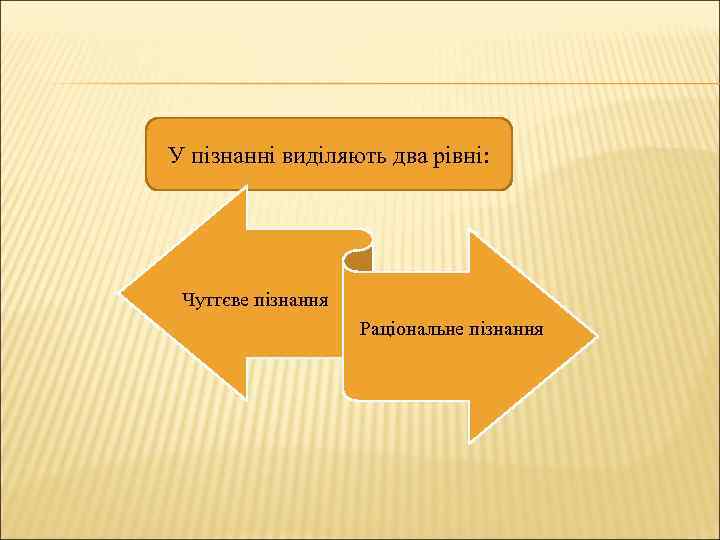 У пізнанні виділяють два рівні:

Чуттєве пізнання

Раціональне пізнання